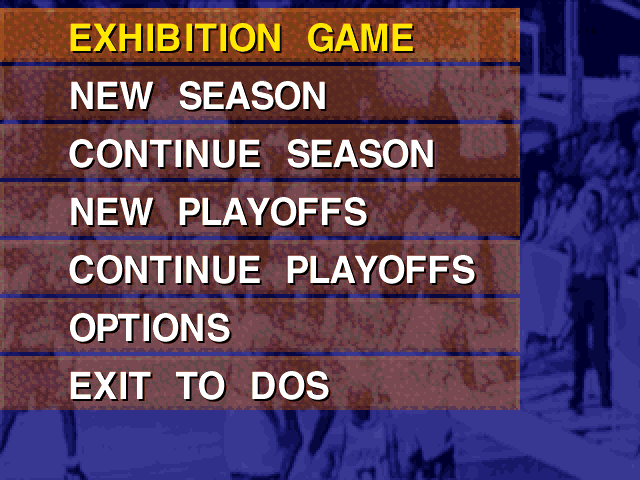 EXHIBITION GAME

NEW SEASON

CONTINUE SEASON

NEW PLAYOFFS

CONTINUE PLAYOFFS

OPTIONS

EXIT TO DOS